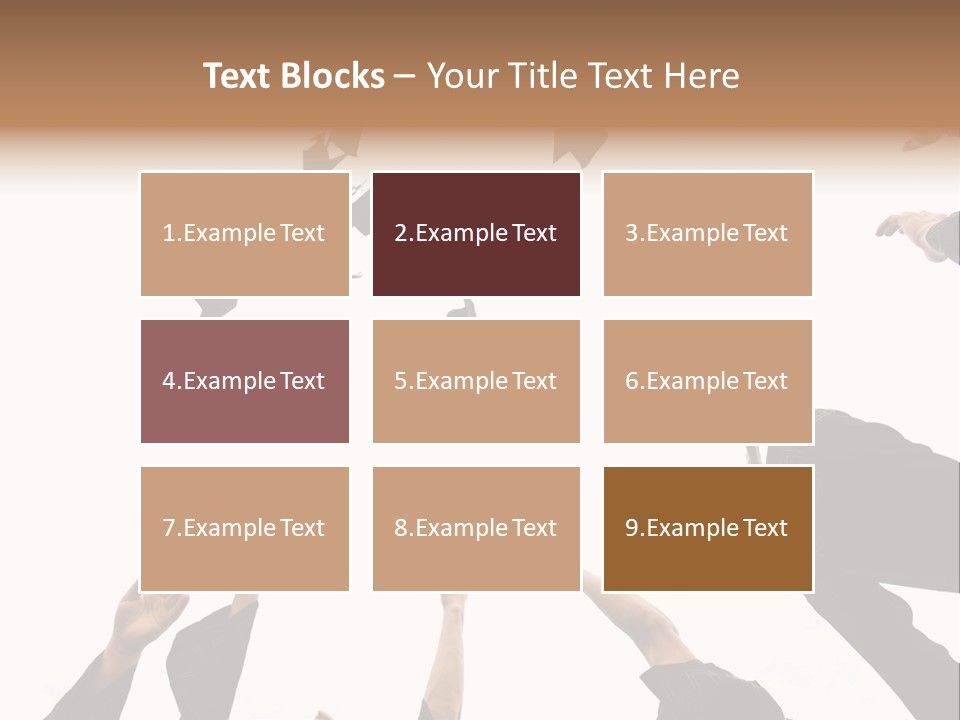 Text Blocks – Your Title Text Here

1.Example Text

2.Example Text

3.Example Text

4.Example Text

5.Example Text

6.Example Text

7.Example Text

8.Example Text

9.Example Text